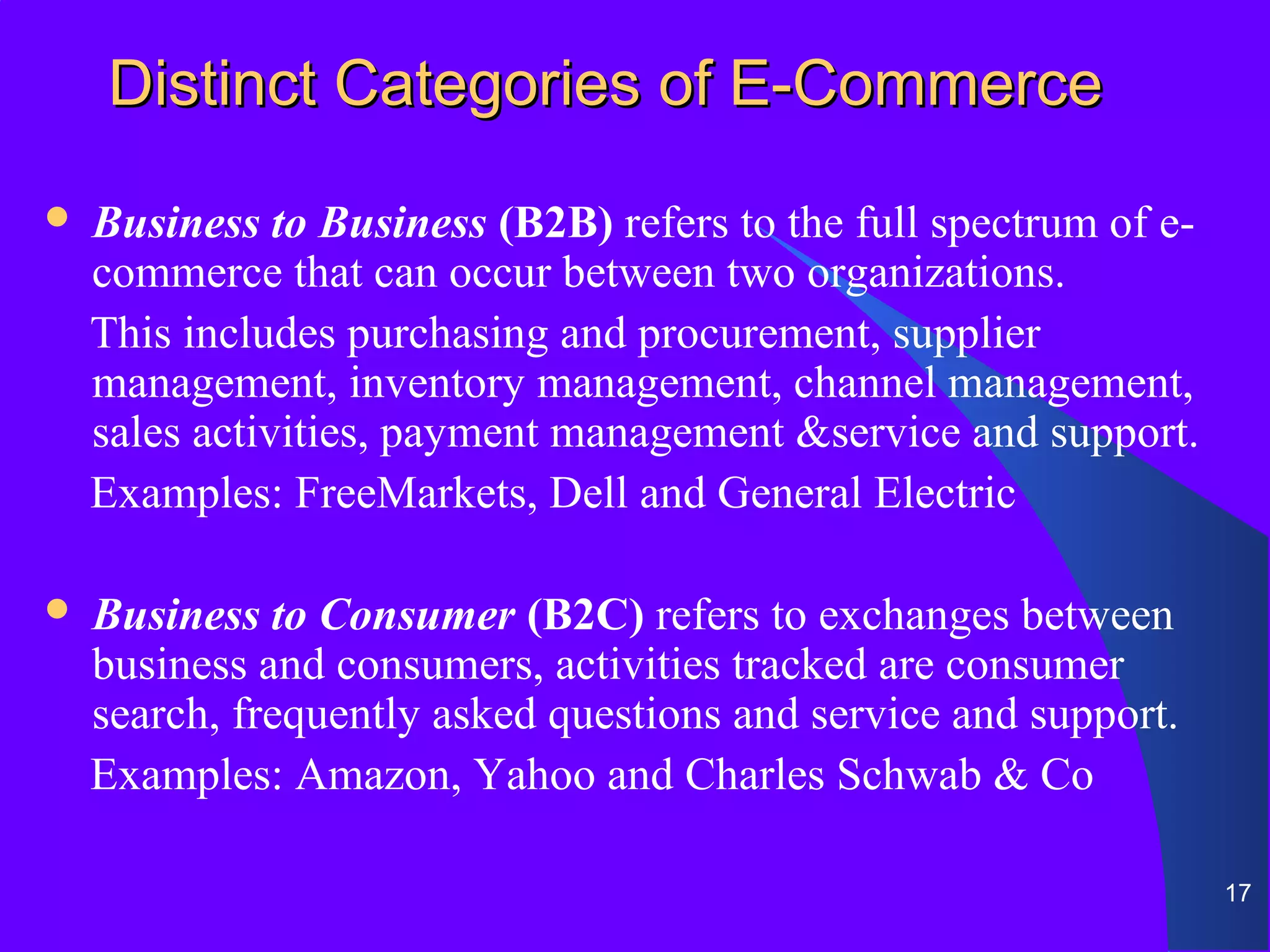 Distinct Categories of E-Commerce

• Business to Business (B2B) refers to the full spectrum of e-commerce that can occur between two organizations.

This includes purchasing and procurement, supplier management, inventory management, channel management, sales activities, payment management &service and support.

Examples: FreeMarkets, Dell and General Electric

• Business to Consumer (B2C) refers to exchanges between business and consumers, activities tracked are consumer search, frequently asked questions and service and support.

Examples: Amazon, Yahoo and Charles Schwab & Co

17